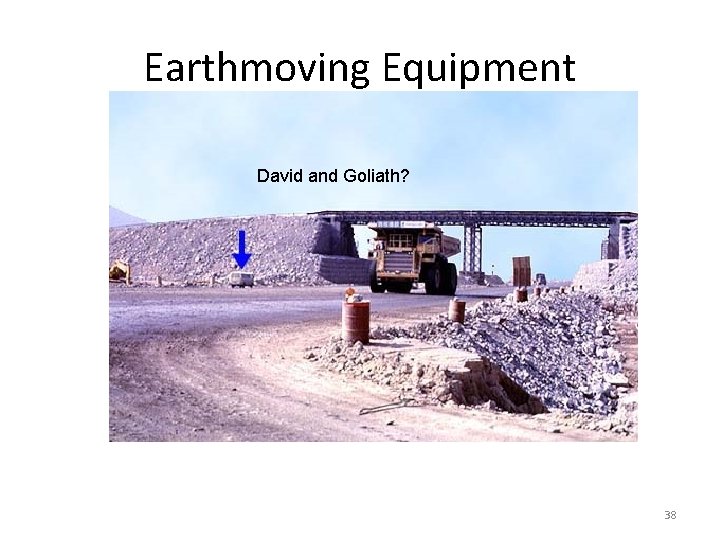 Earthmoving Equipment

David and Goliath?

38